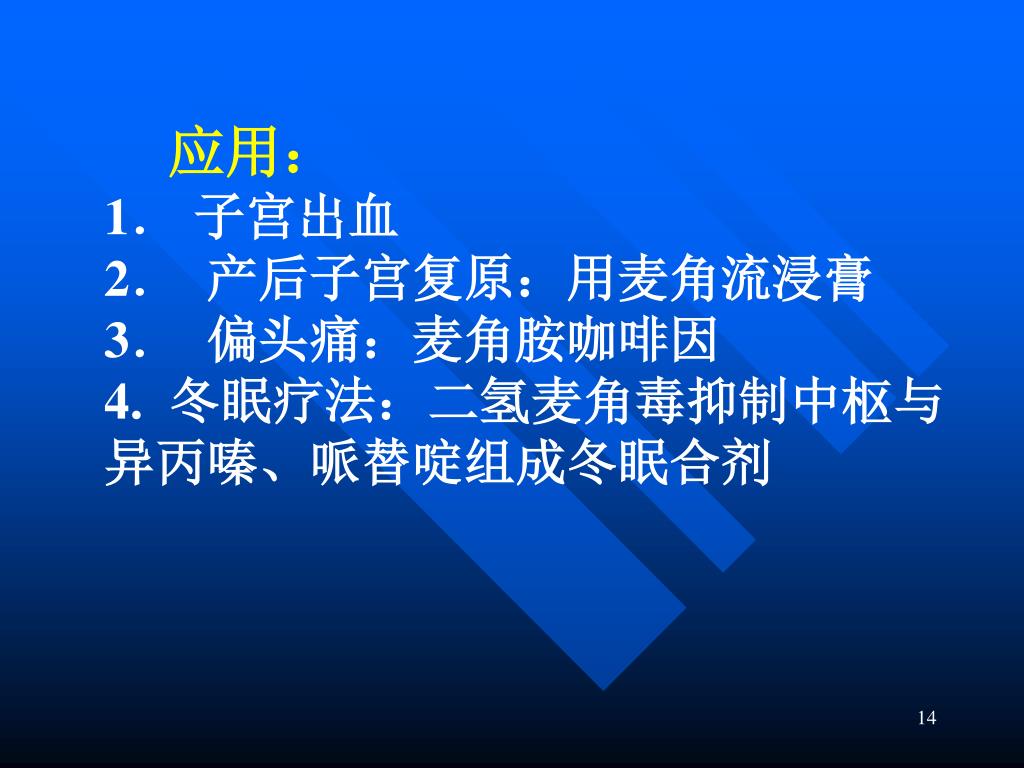 应用：

1. 子宫出血
2. 产后子宫复原：用麦角流浸膏
3. 偏头痛：麦角胺咖啡因
4. 冬眠疗法：二氢麦角毒抑制中枢与异丙嗪、哌替啶组成冬眠合剂

14